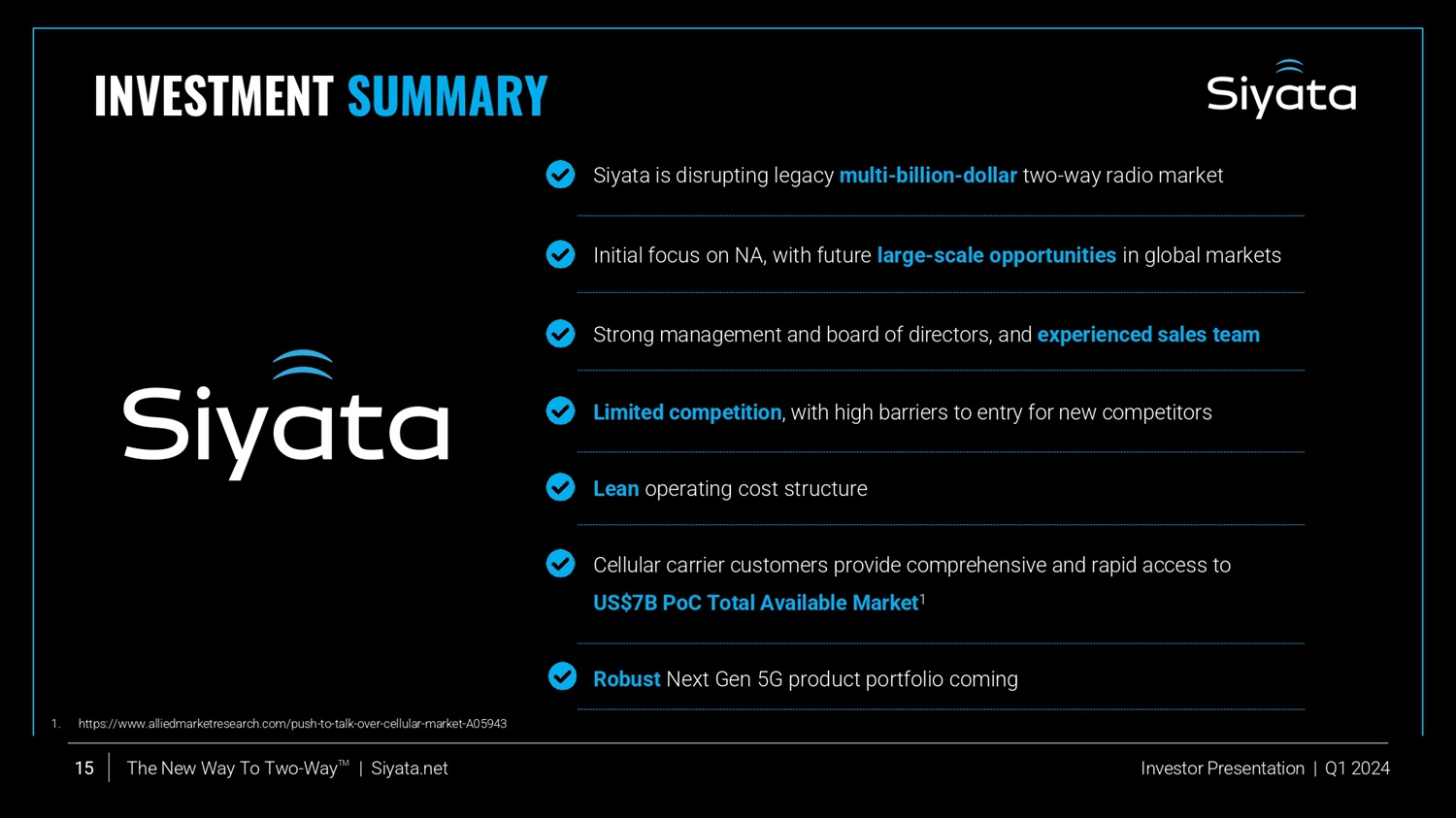 INVESTMENT SUMMARY

Siyata

Siyata

Siyata is disrupting legacy multi-billion-dollar two-way radio market

Initial focus on NA, with future large-scale opportunities in global markets

Strong management and board of directors, and experienced sales team

Limited competition, with high barriers to entry for new competitors

Lean operating cost structure

Cellular carrier customers provide comprehensive and rapid access to US$7B PoC Total Available Market$^1$

Robust Next Gen 5G product portfolio coming

1. https://www.alliedmarketresearch.com/push-to-talk-over-cellular-market-A05943

15 | The New Way To Two-Way™ | Siyata.net

Investor Presentation | Q1 2024